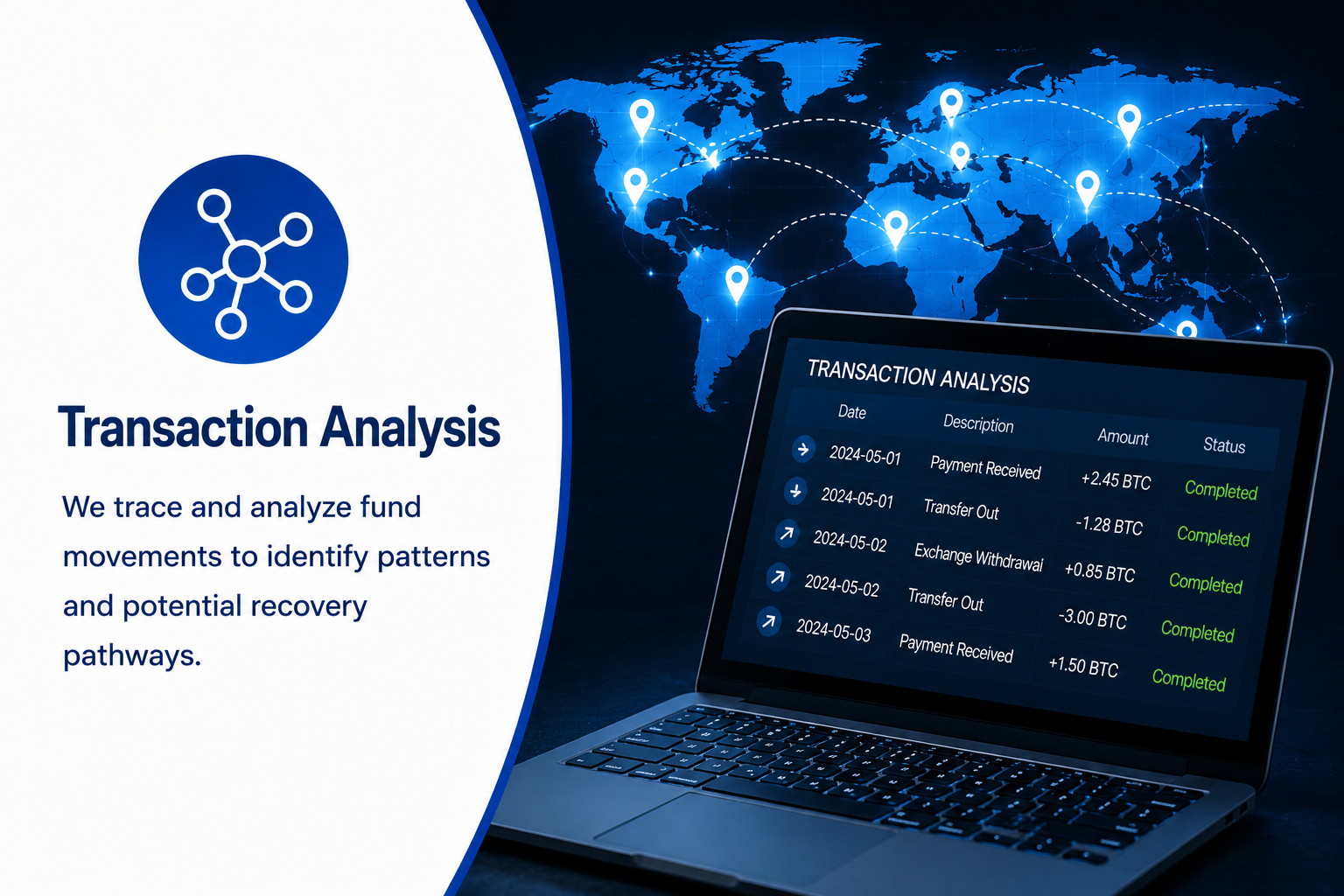 Transaction Analysis

We trace and analyze fund movements to identify patterns and potential recovery pathways.

TRANSACTION ANALYSIS

| Date | Description | Amount | Status |
|---|---|---|---|
| 2024-05-01 | Payment Received | +2.45 BTC | Completed |
| 2024-05-01 | Transfer Out | -1.28 BTC | Completed |
| 2024-05-02 | Exchange Withdrawai | +0.85 BTC | Completed |
| 2024-05-02 | Transfer Out | -3.00 BTC | Completed |
| 2024-05-03 | Payment Received | +1.50 BTC | Completed |